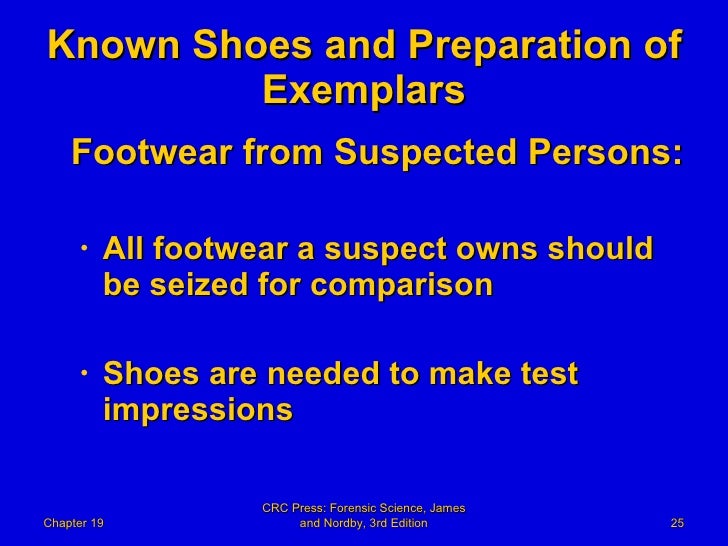 Known Shoes and Preparation of Exemplars

Footwear from Suspected Persons:

• All footwear a suspect owns should be seized for comparison

• Shoes are needed to make test impressions

Chapter 19

CRC Press: Forensic Science, James and Nordby, 3rd Edition

25